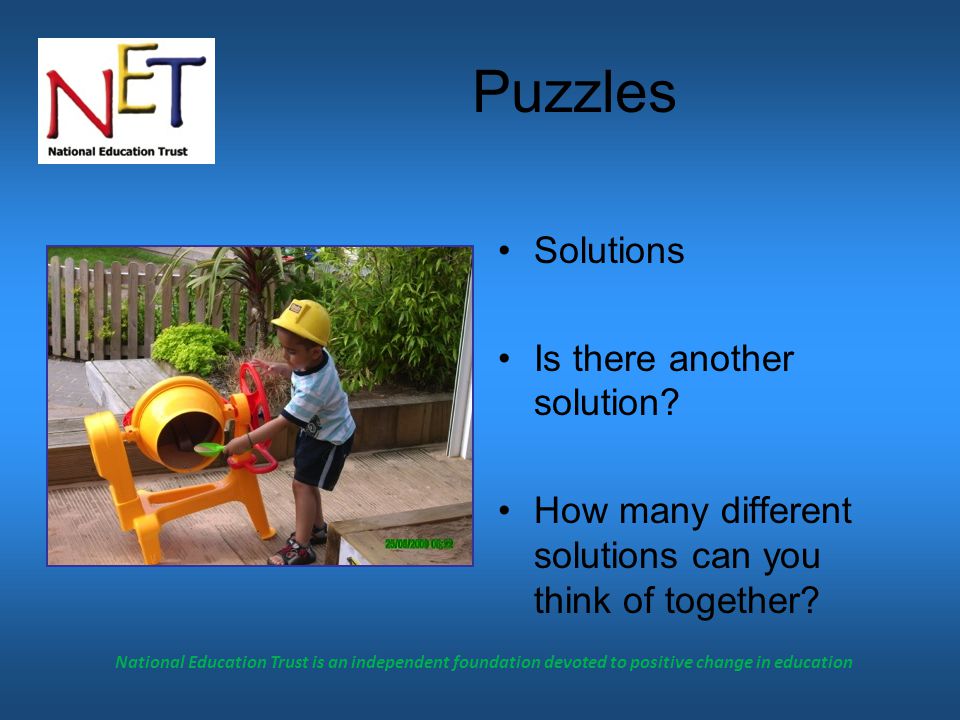 NET
National Education Trust

Puzzles

25/06/2009 08:22

• Solutions

• Is there another solution?

• How many different solutions can you think of together?

National Education Trust is an independent foundation devoted to positive change in education